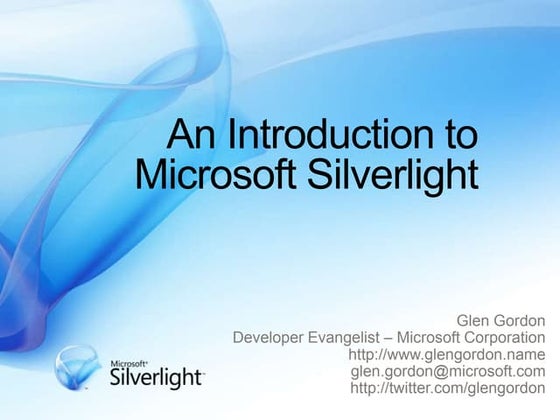 An Introduction to Microsoft Silverlight

Glen Gordon
Developer Evangelist – Microsoft Corporation
http://www.glengordon.name
glen.gordon@microsoft.com
http://twitter.com/glengordon

Microsoft®
Silverlight™